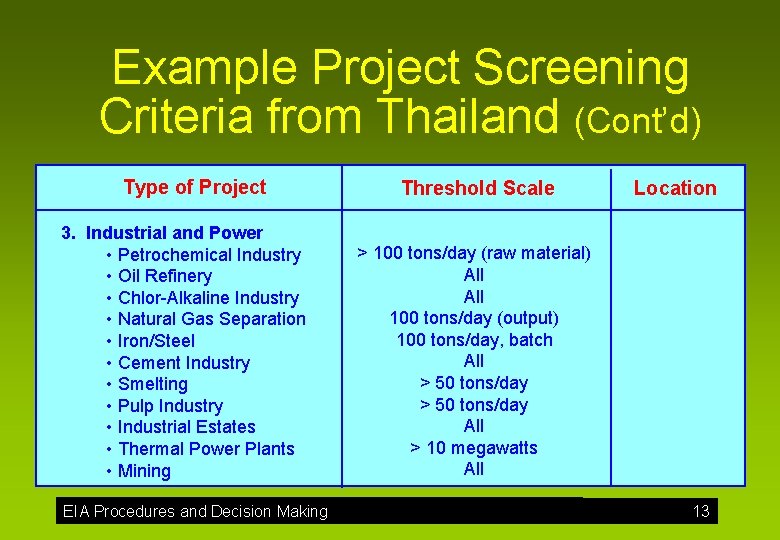 Example Project Screening Criteria from Thailand (Cont'd)

| Type of Project | Threshold Scale | Location |
|---|---|---|
| 3. Industrial and Power | | |
| • Petrochemical Industry | > 100 tons/day (raw material) | |
| • Oil Refinery | All | |
| • Chlor-Alkaline Industry | All | |
| • Natural Gas Separation | 100 tons/day (output) | |
| • Iron/Steel | 100 tons/day, batch | |
| • Cement Industry | All | |
| • Smelting | > 50 tons/day | |
| • Pulp Industry | > 50 tons/day | |
| • Industrial Estates | All | |
| • Thermal Power Plants | > 10 megawatts | |
| • Mining | All | |

EIA Procedures and Decision Making 13